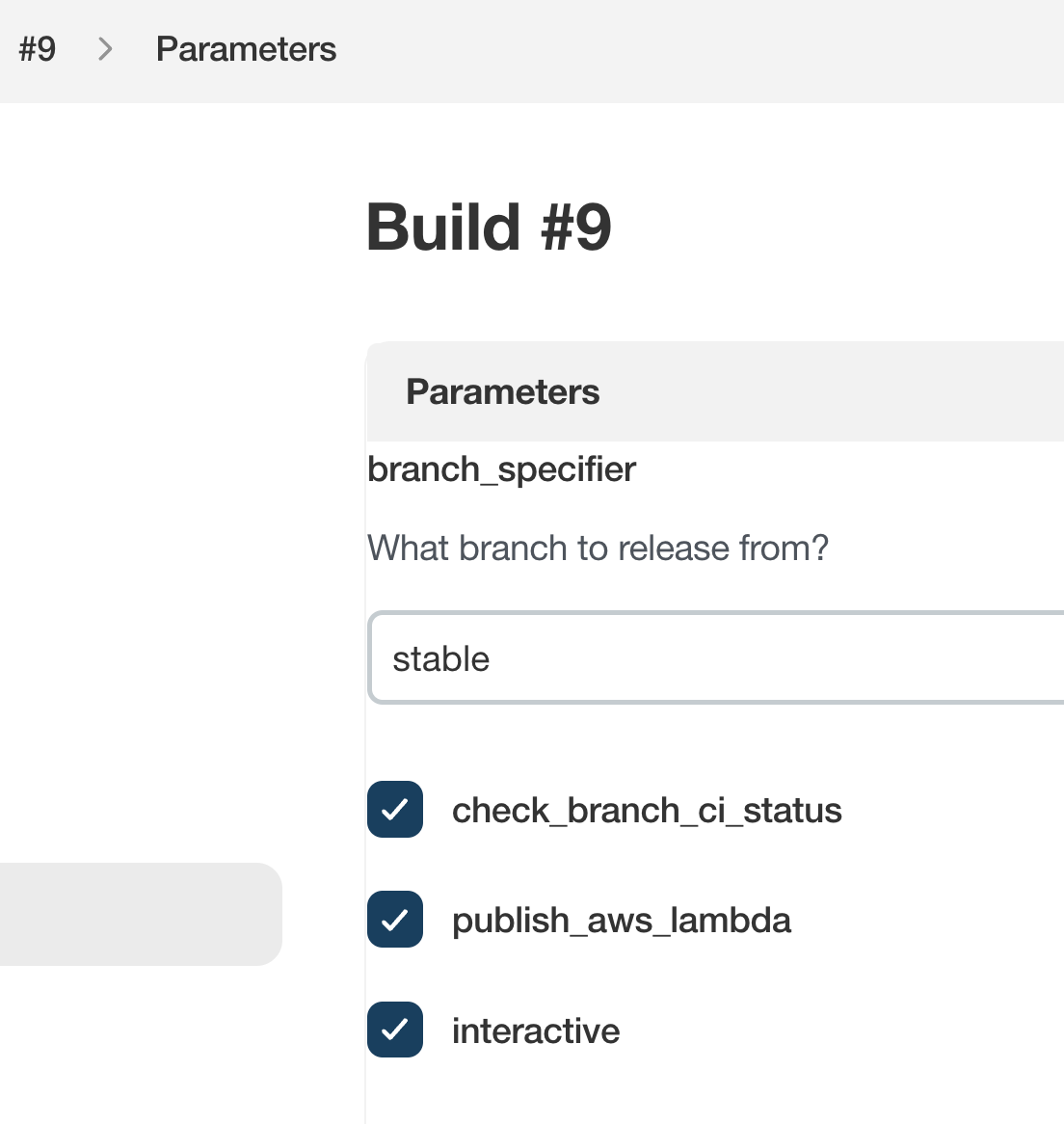 #9 > Parameters

Build #9

Parameters

branch_specifier

What branch to release from?

stable

check_branch_ci_status

publish_aws_lambda

interactive